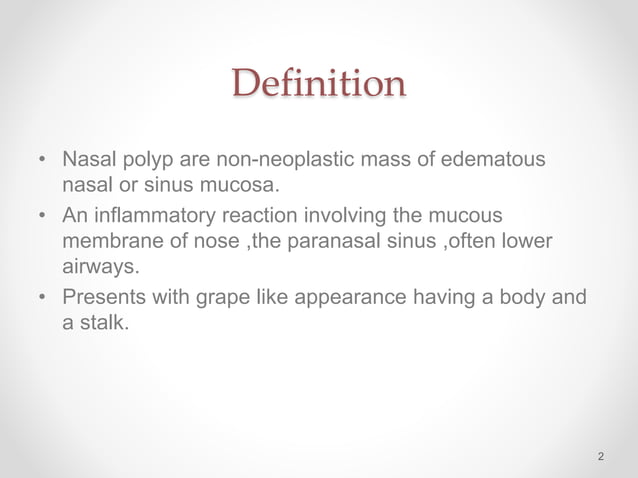 Definition

• Nasal polyp are non-neoplastic mass of edematous nasal or sinus mucosa.
• An inflammatory reaction involving the mucous membrane of nose ,the paranasal sinus ,often lower airways.
• Presents with grape like appearance having a body and a stalk.

2